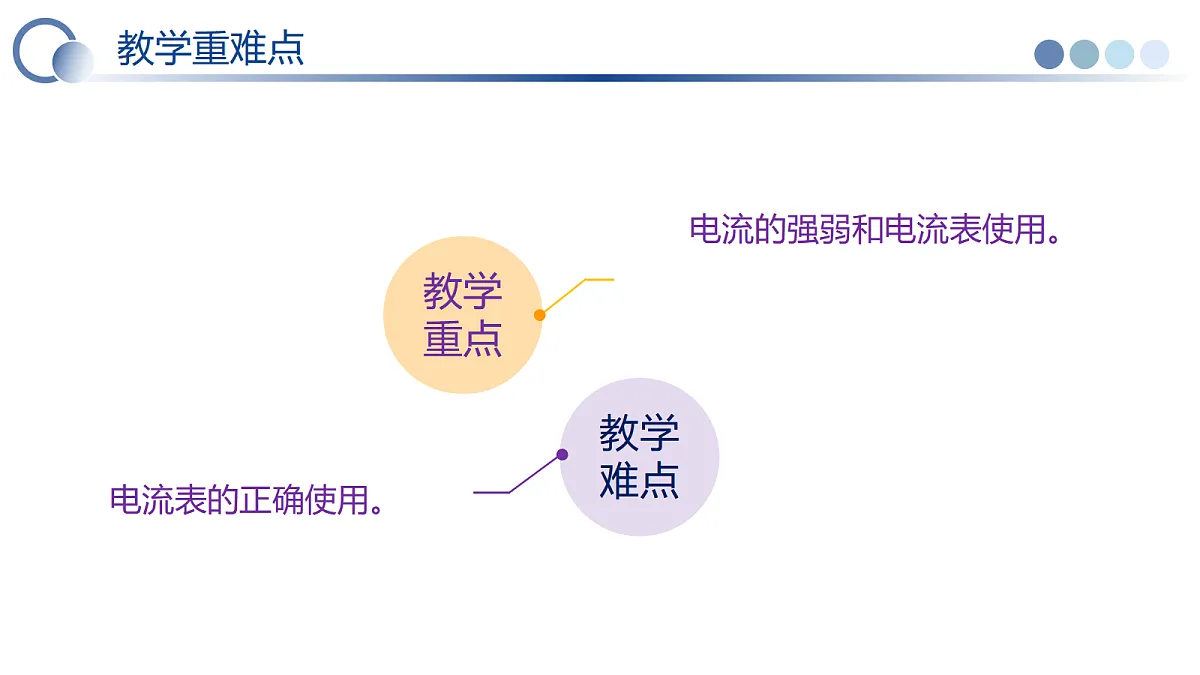 教学重难点

电流的强弱和电流表使用。

教学重点

教学难点

电流表的正确使用。